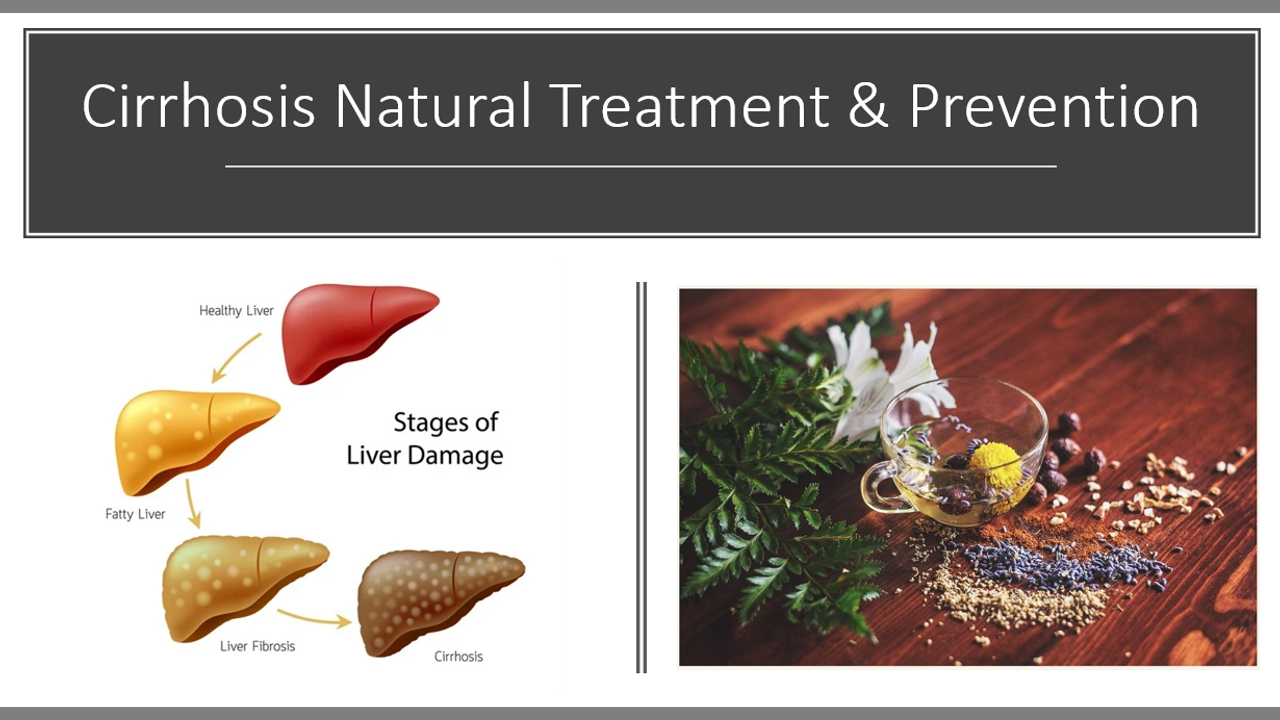 Cirrhosis Natural Treatment & Prevention

Healthy Liver

Stages of Liver Damage

Fatty Liver

Liver Fibrosis

Cirrhosis